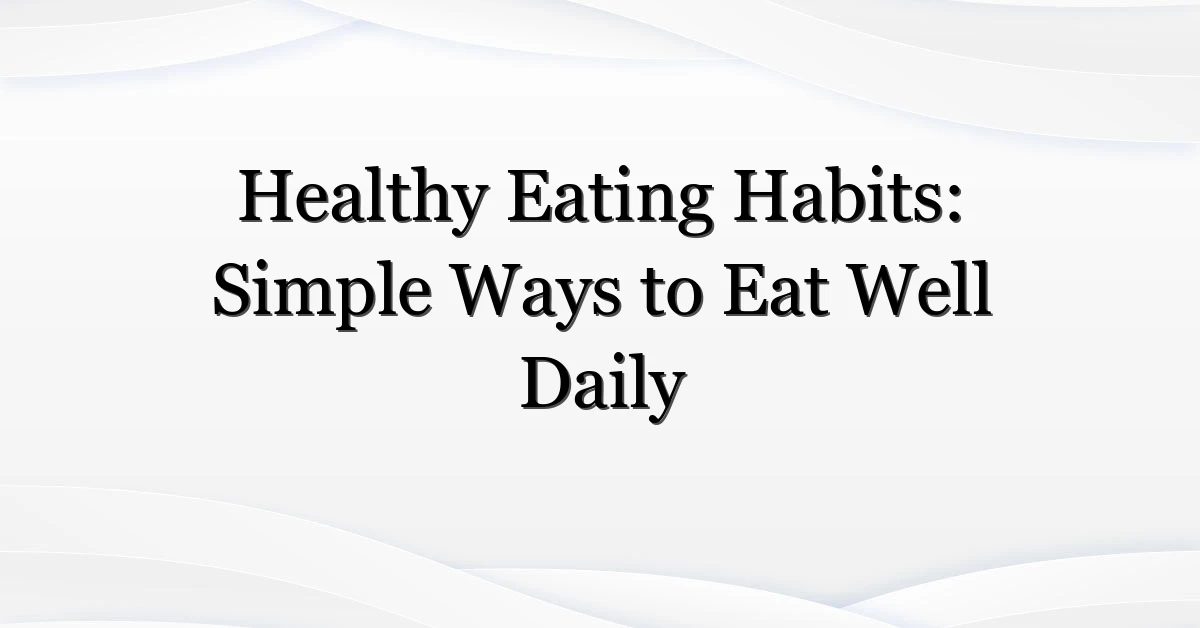 Healthy Eating Habits: Simple Ways to Eat Well Daily